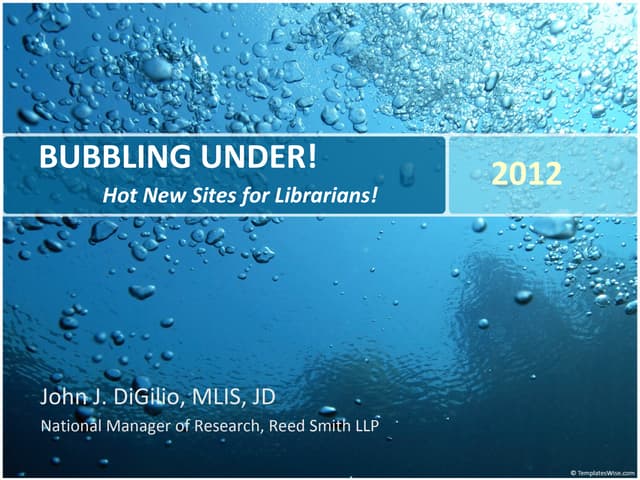 BUBBLING UNDER!

Hot New Sites for Librarians!

2012

John J. DiGilio, MLIS, JD

National Manager of Research, Reed Smith LLP

© TemplatesWise.com